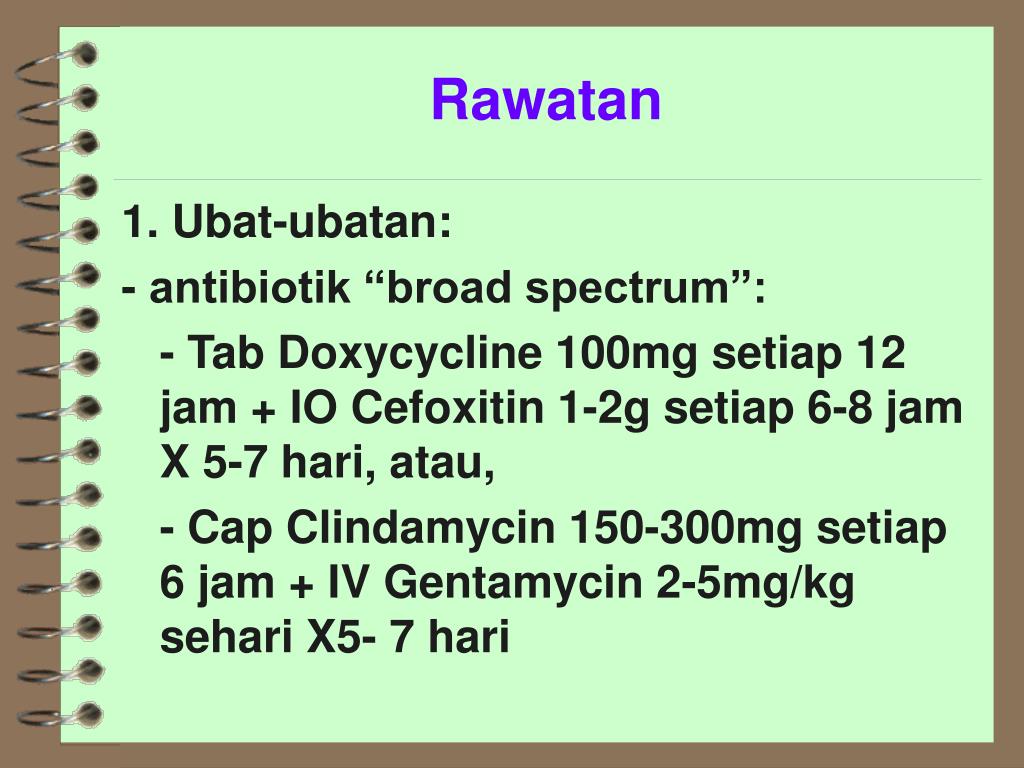 Rawatan

1. Ubat-ubatan:

- antibiotik “broad spectrum”:

- Tab Doxycycline 100mg setiap 12 jam + IO Cefoxitin 1-2g setiap 6-8 jam X 5-7 hari, atau,

- Cap Clindamycin 150-300mg setiap 6 jam + IV Gentamycin 2-5mg/kg sehari X5- 7 hari